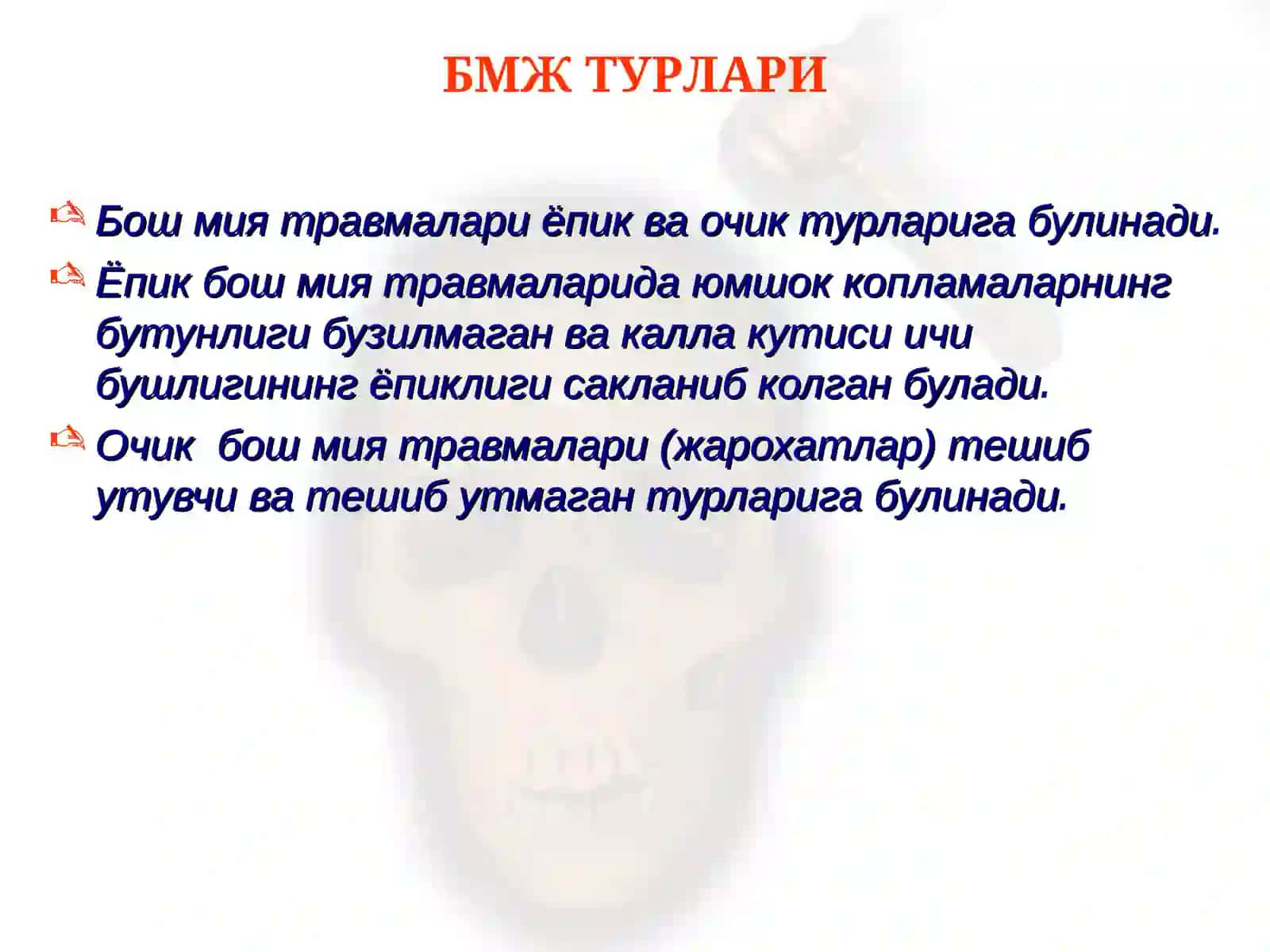 БМЖ ТУРЛАРИ

Бош мия травмалари ёпик ва очик турларига булинади.

Ёпик бош мия травмаларида юмшок копламаларнинг бутунлиги бузилмаган ва калла кутиси ичи бушлигининг ёпиклиги сакланиб колган булади.

Очик бош мия травмалари (жарохатлар) тешиб утувчи ва тешиб утмаган турларига булинади.